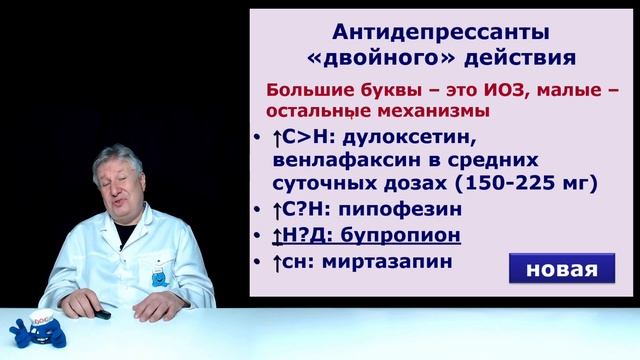 Антидепрессанты «двойного» действия

Большие буквы – это ИОЗ, малые – остальные механизмы

• ↑С>Н: дулоксетин, венлафаксин в средних суточных дозах (150-225 мг)
• ↑С?Н: пипофезин
• ↑Н?Д: бупропион
• ↑сн: миртазапин

новая